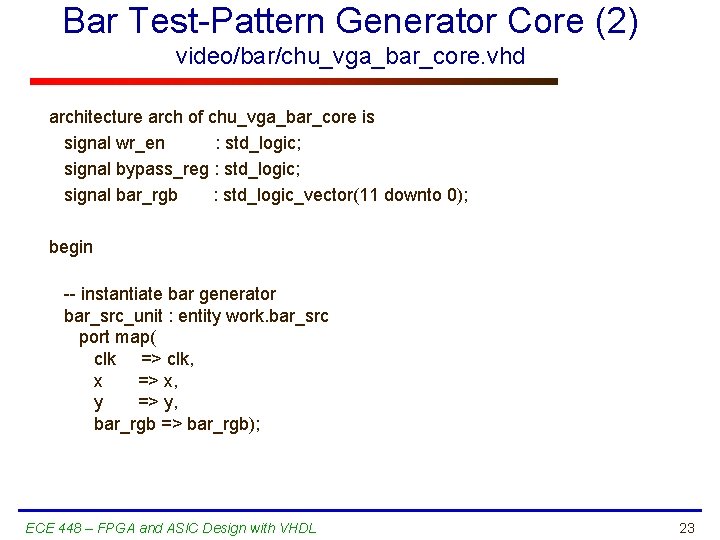 Bar Test-Pattern Generator Core (2)
video/bar/chu_vga_bar_core.vhd

architecture arch of chu_vga_bar_core is
signal wr_en : std_logic;
signal bypass_reg : std_logic;
signal bar_rgb : std_logic_vector(11 downto 0);

begin

-- instantiate bar generator
bar_src_unit : entity work.bar_src
port map(
clk => clk,
x => x,
y => y,
bar_rgb => bar_rgb);

ECE 448 – FPGA and ASIC Design with VHDL

23